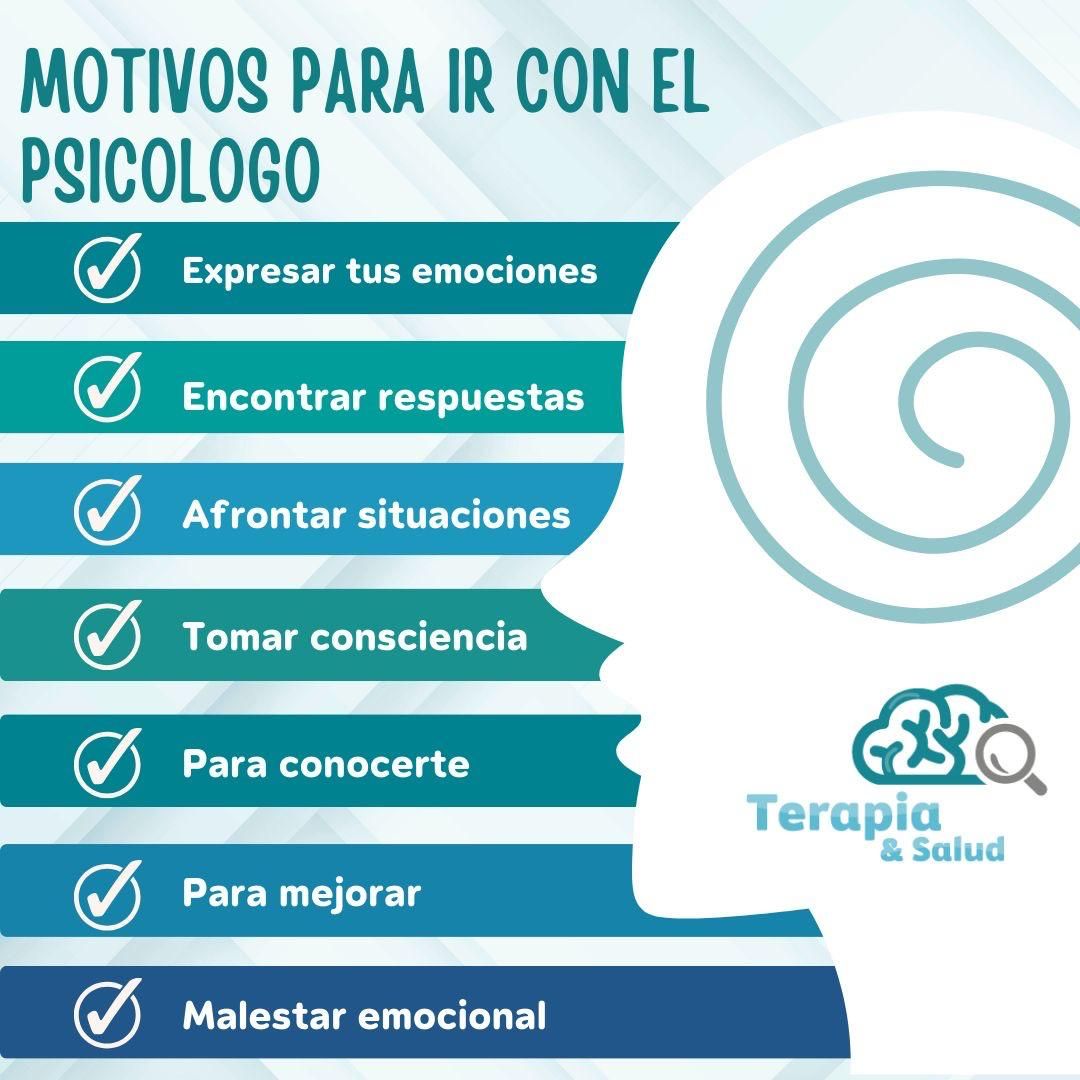 MOTIVOS PARA IR CON EL PSICOLOGO

Expresar tus emociones

Encontrar respuestas

Afrontar situaciones

Tomar consciencia

Para conocerte

Para mejorar

Malestar emocional

Terapia & Salud